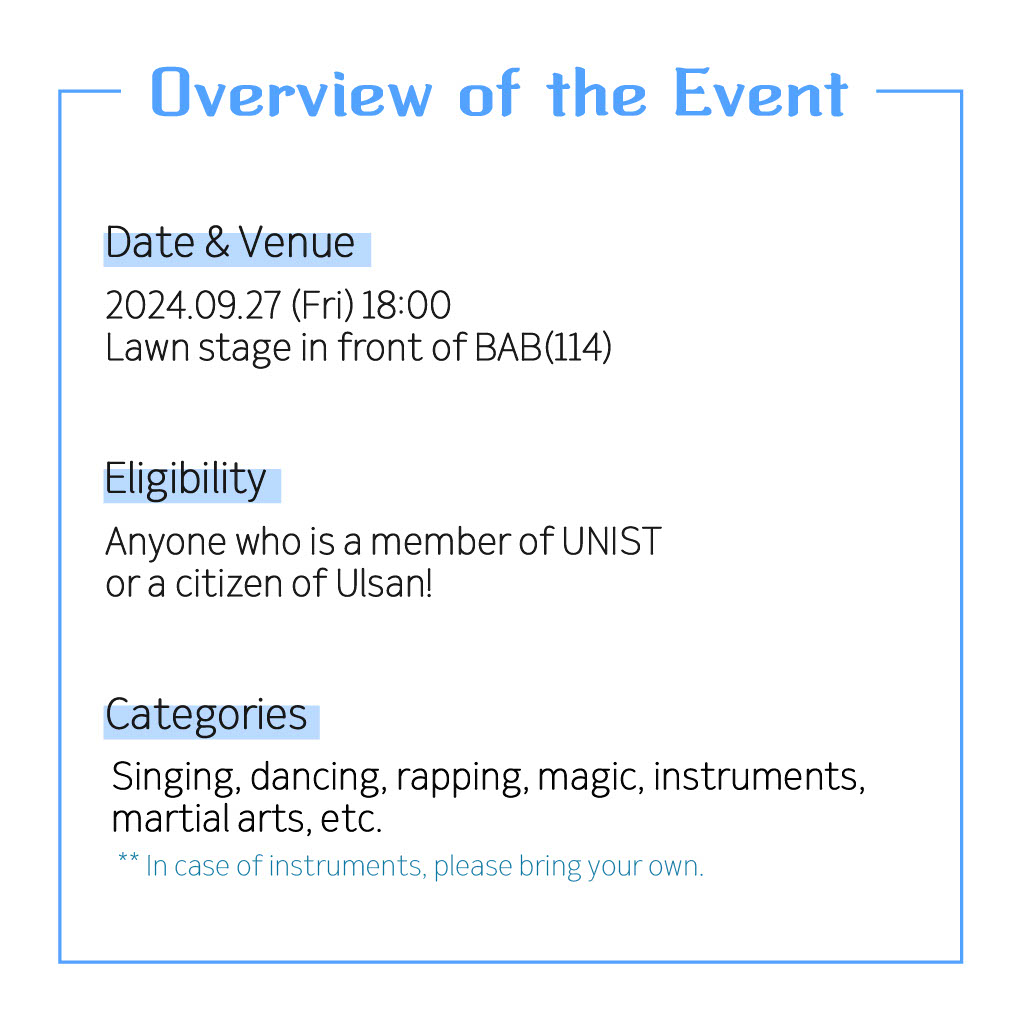 Overview of the Event

Date & Venue

2024.09.27 (Fri) 18:00
Lawn stage in front of BAB(114)

Eligibility

Anyone who is a member of UNIST or a citizen of Ulsan!

Categories

Singing, dancing, rapping, magic, instruments, martial arts, etc.

** In case of instruments, please bring your own.